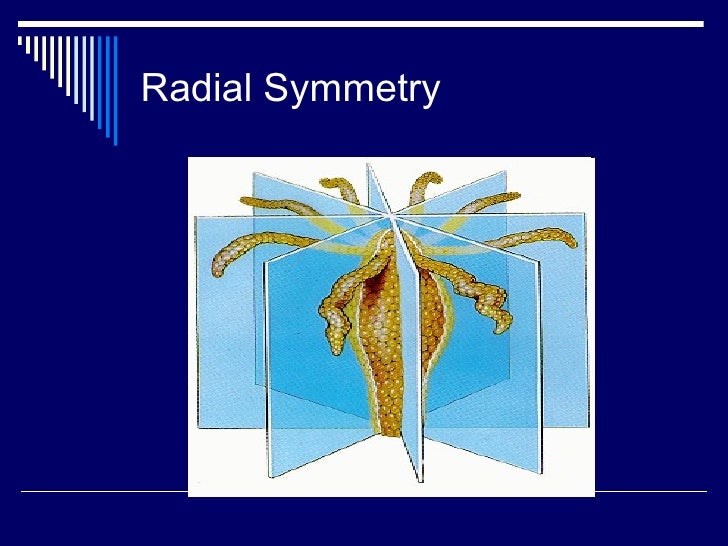 Radial Symmetry